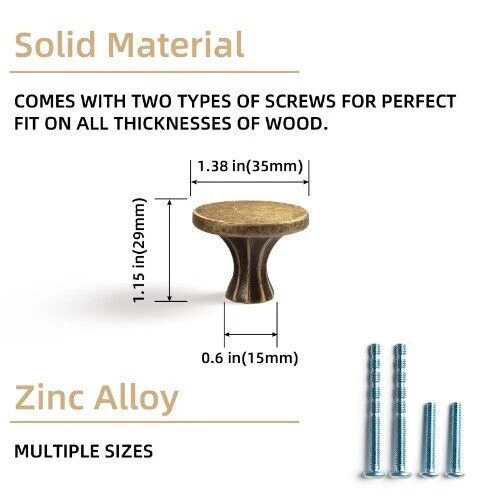 Solid Material

COMES WITH TWO TYPES OF SCREWS FOR PERFECT FIT ON ALL THICKNESSES OF WOOD.

1.38 in(35mm)

1.15 in(29mm)

0.6 in(15mm)

Zinc Alloy

MULTIPLE SIZES